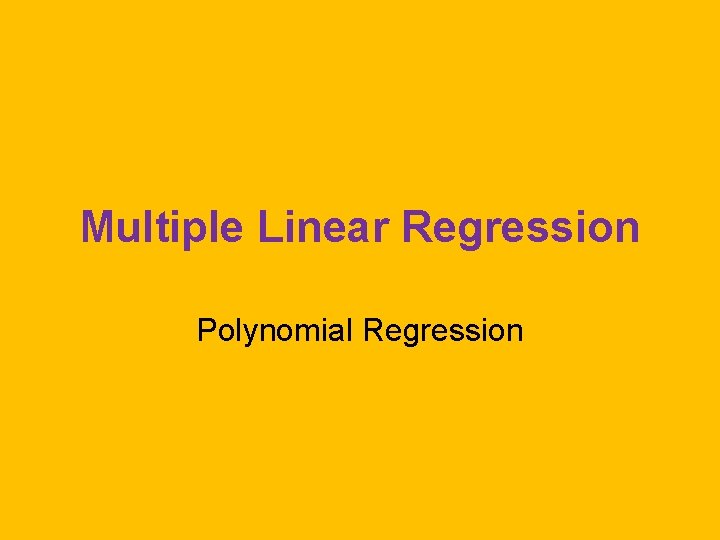 Multiple Linear Regression

Polynomial Regression